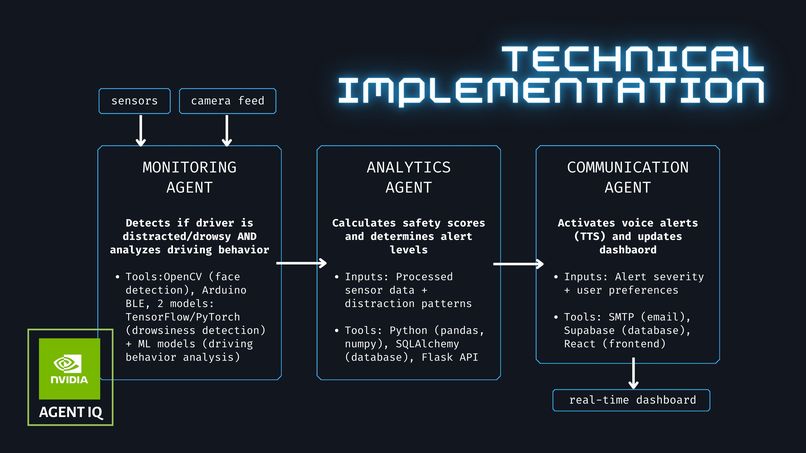 TECHNICAL IMPLEMENTATION

sensors

camera feed

MONITORING AGENT

Detects if driver is distracted/drowsy AND analyzes driving behavior

• Tools:OpenCV (face detection), Arduino BLE, 2 models: TensorFlow/PyTorch (drowsiness detection) + ML models (driving behavior analysis)

ANALYTICS AGENT

Calculates safety scores and determines alert levels

• Inputs: Processed sensor data + distraction patterns

• Tools: Python (pandas, numpy), SQLAlchemy (database), Flask API

COMMUNICATION AGENT

Activates voice alerts (TTS) and updates dashbaord

• Inputs: Alert severity + user preferences

• Tools: SMTP (email), Supabase (database), React (frontend)

real-time dashboard

NVIDIA

AGENT IQ